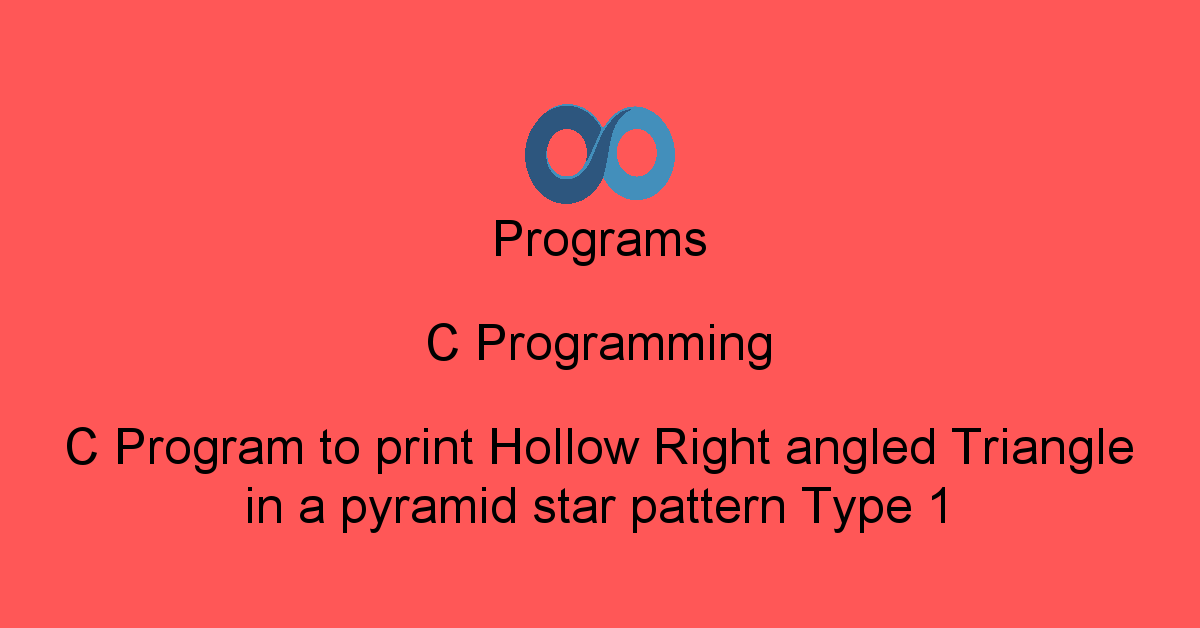 Programs

C Programming

C Program to print Hollow Right angled Triangle in a pyramid star pattern Type 1